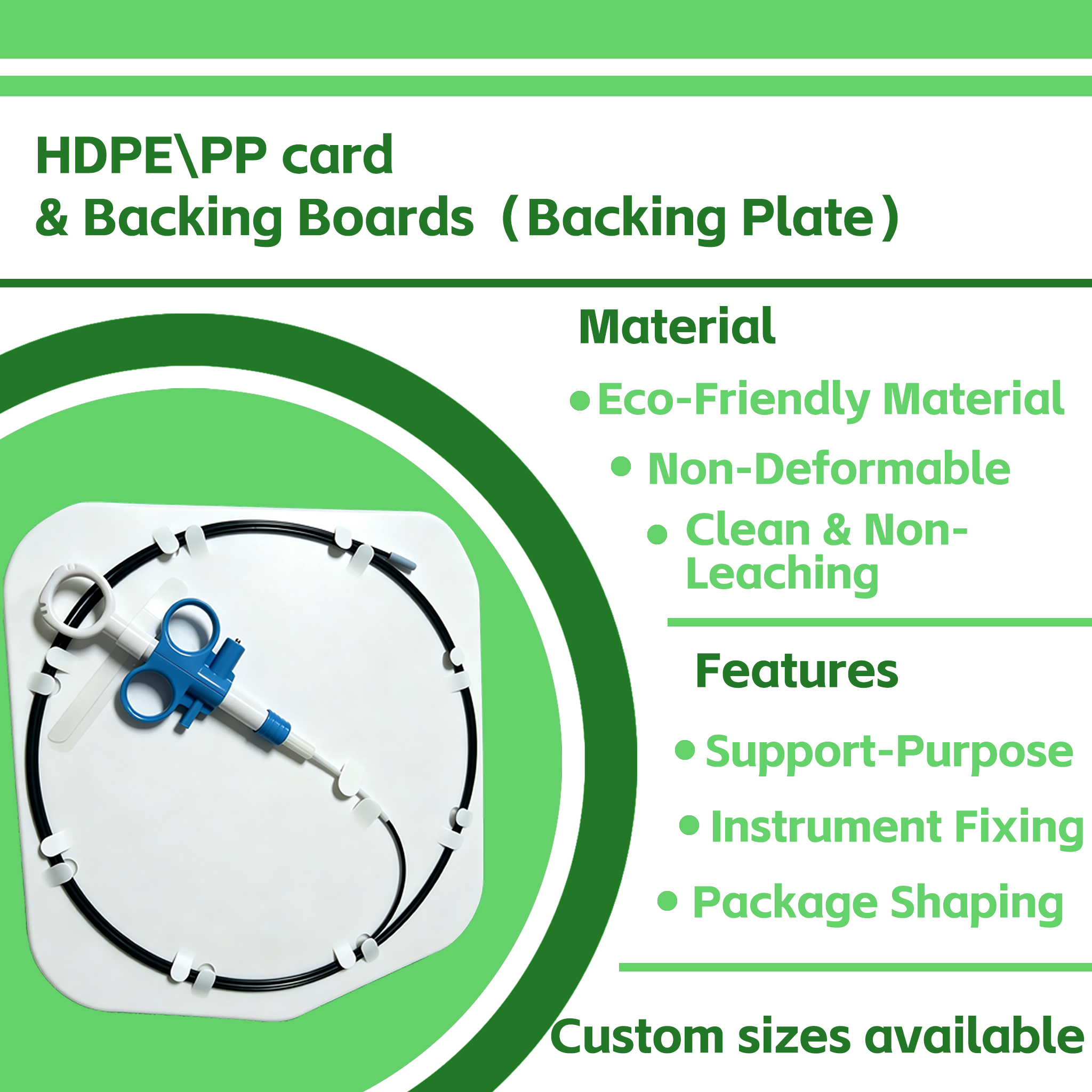 HDPE\PP card
& Backing Boards（Backing Plate）

Material

• Eco-Friendly Material
• Non-Deformable
• Clean & Non-Leaching

Features

• Support-Purpose
• Instrument Fixing
• Package Shaping

Custom sizes available